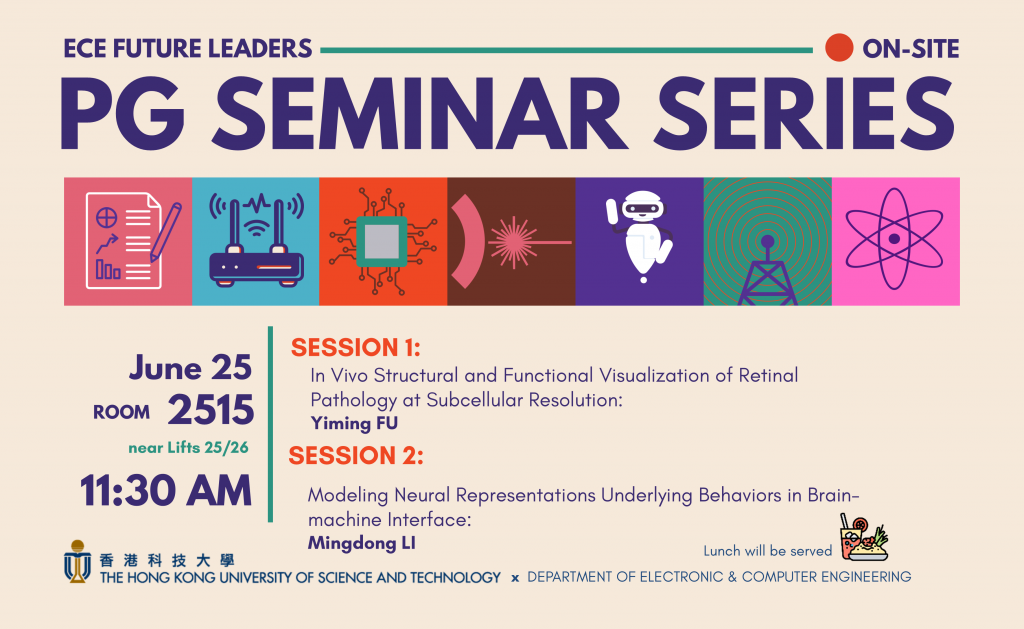 ECE FUTURE LEADERS

ON-SITE

PG SEMINAR SERIES

June 25

ROOM 2515

near Lifts 25/26

11:30 AM

SESSION 1:

In Vivo Structural and Functional Visualization of Retinal Pathology at Subcellular Resolution:

Yiming FU

SESSION 2:

Modeling Neural Representations Underlying Behaviors in Brain-machine Interface:

Mingdong LI

Lunch will be served

香港科技大學
THE HONG KONG UNIVERSITY OF SCIENCE AND TECHNOLOGY x DEPARTMENT OF ELECTRONIC & COMPUTER ENGINEERING